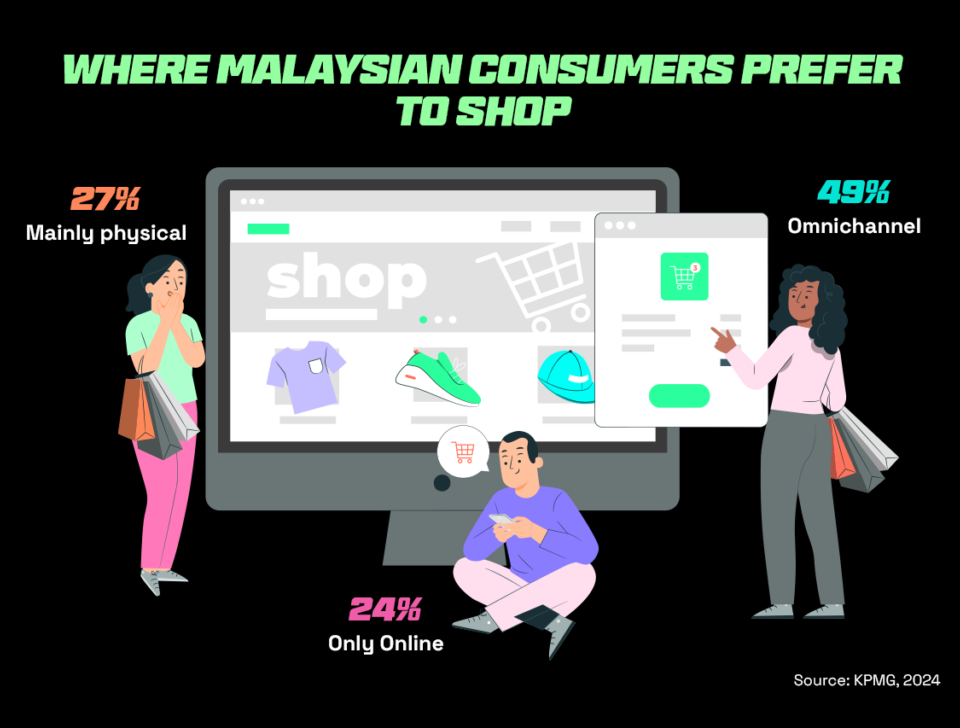 WHERE MALAYSIAN CONSUMERS PREFER TO SHOP

27%
Mainly physical

shop

49%
Omnichannel

24%
Only Online

Source: KPMG, 2024